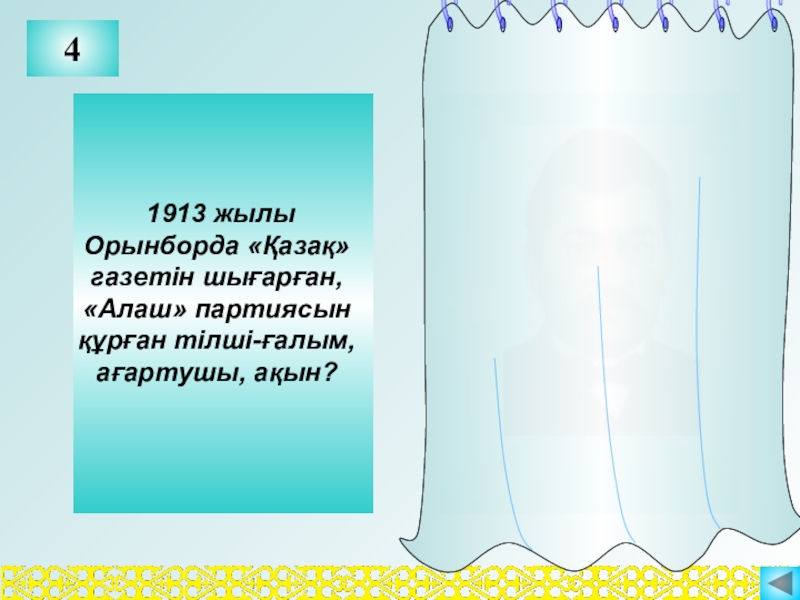 4

1913 жылы Орынборда «Қазақ» газетін шығарған, «Алаш» партиясын құрған тілші-ғалым, ағартушы, ақын?